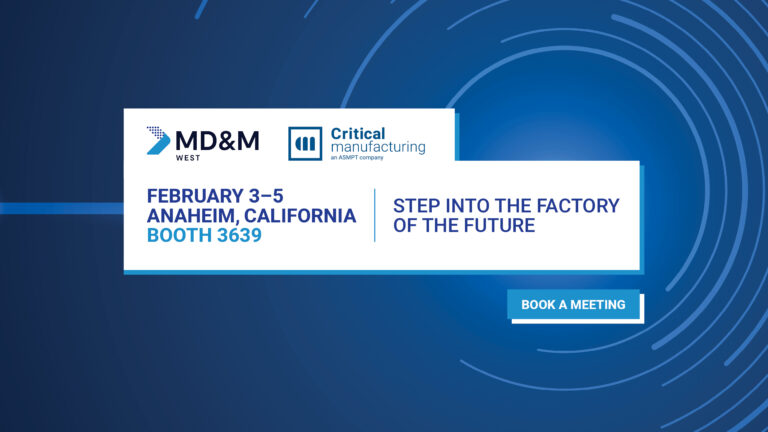 MD&M
WEST

Critical
manufacturing
an ASMPT company

FEBRUARY 3–5
ANAHEIM, CALIFORNIA
BOOTH 3639

STEP INTO THE FACTORY OF THE FUTURE

BOOK A MEETING